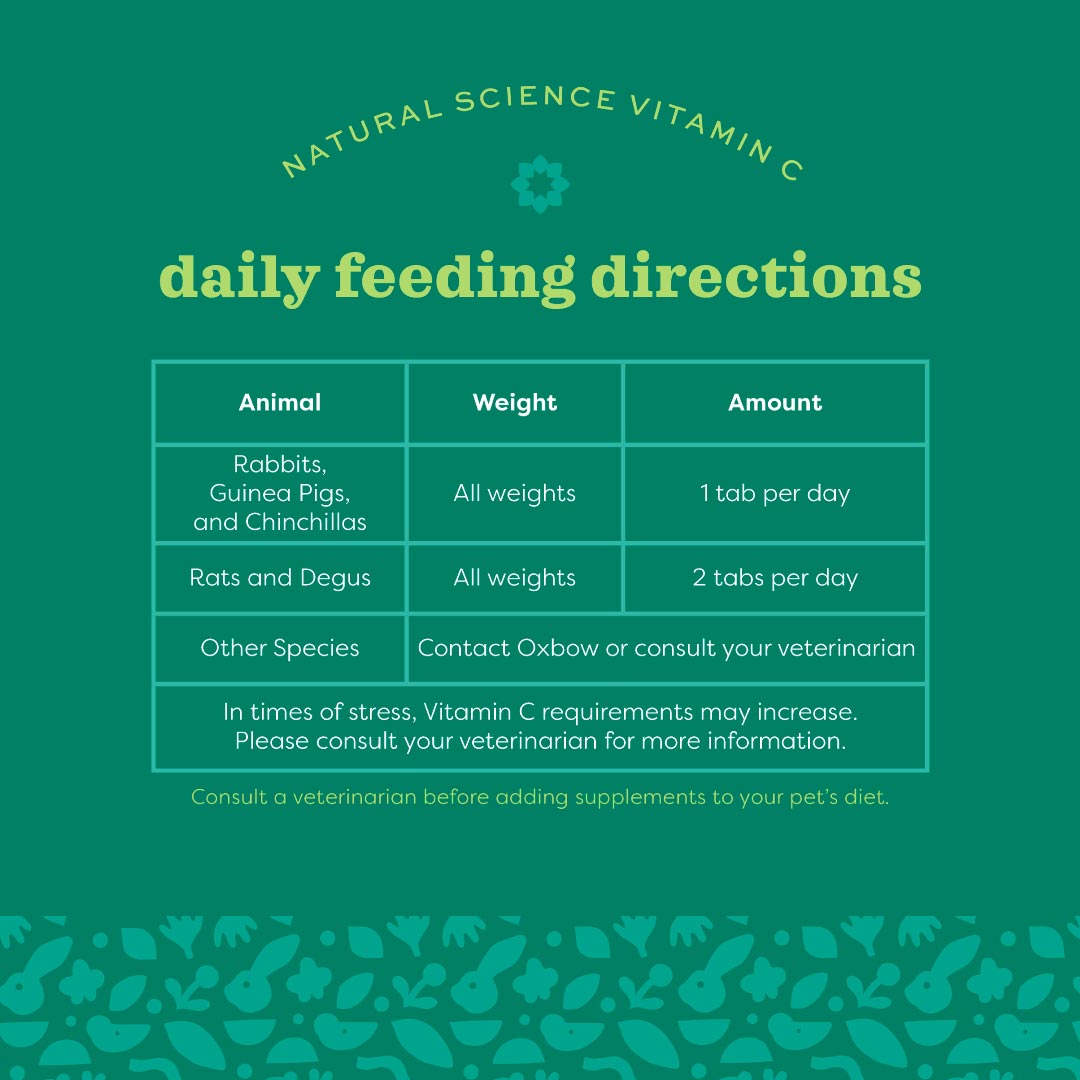 NATURAL SCIENCE VITAMIN C

daily feeding directions

| Animal | Weight | Amount |
|---|---|---|
| Rabbits, Guinea Pigs, and Chinchillas | All weights | 1 tab per day |
| Rats and Degus | All weights | 2 tabs per day |
| Other Species | Contact Oxbow or consult your veterinarian | |
| In times of stress, Vitamin C requirements may increase. Please consult your veterinarian for more information. | | |

Consult a veterinarian before adding supplements to your pet's diet.